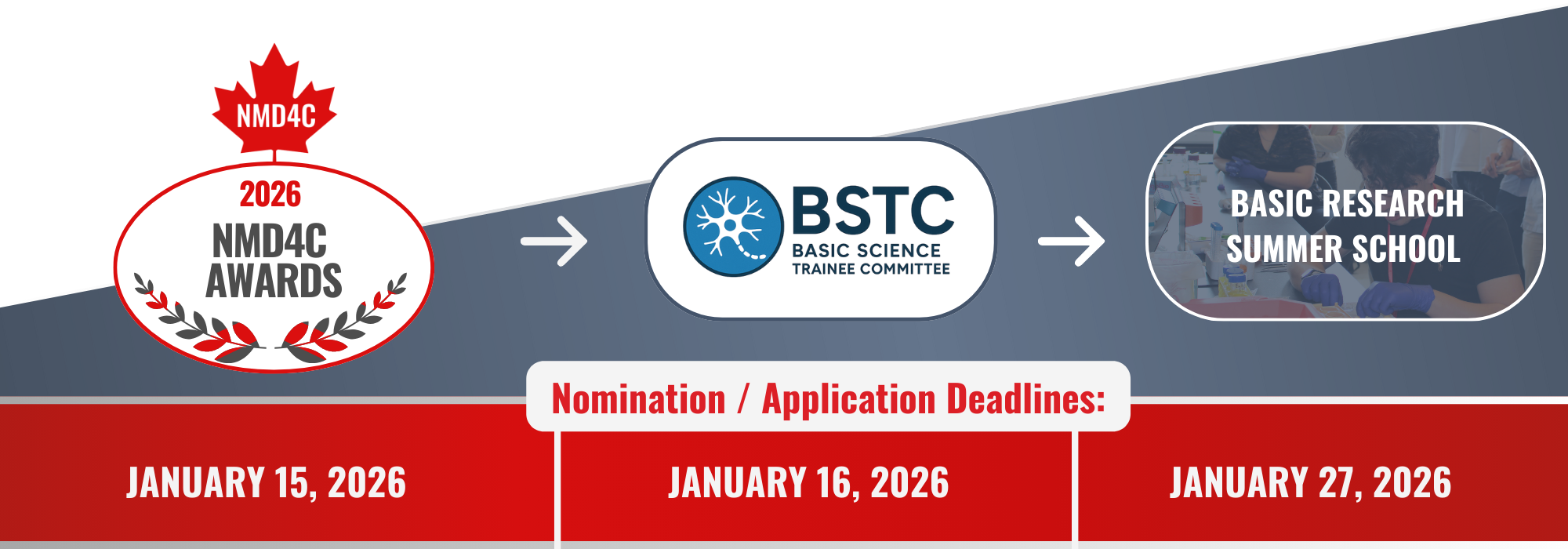 NMD4C

2026
NMD4C
AWARDS

BSTC
BASIC SCIENCE
TRAINEE COMMITTEE

BASIC RESEARCH
SUMMER SCHOOL

Nomination / Application Deadlines:

JANUARY 15, 2026

JANUARY 16, 2026

JANUARY 27, 2026